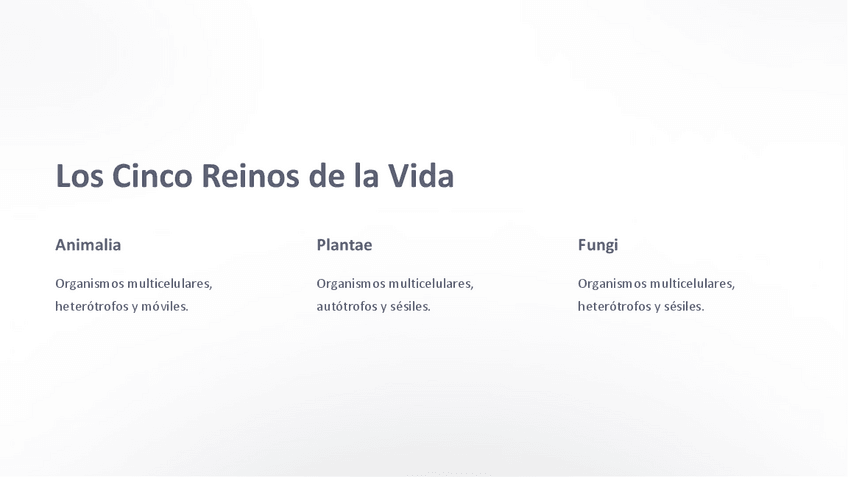 Los Cinco Reinos de la Vida

Animalia

Organismos multicelulares, heterótrofos y móviles.

Plantae

Organismos multicelulares, autótrofos y sésiles.

Fungi

Organismos multicelulares, heterótrofos y sésiles.